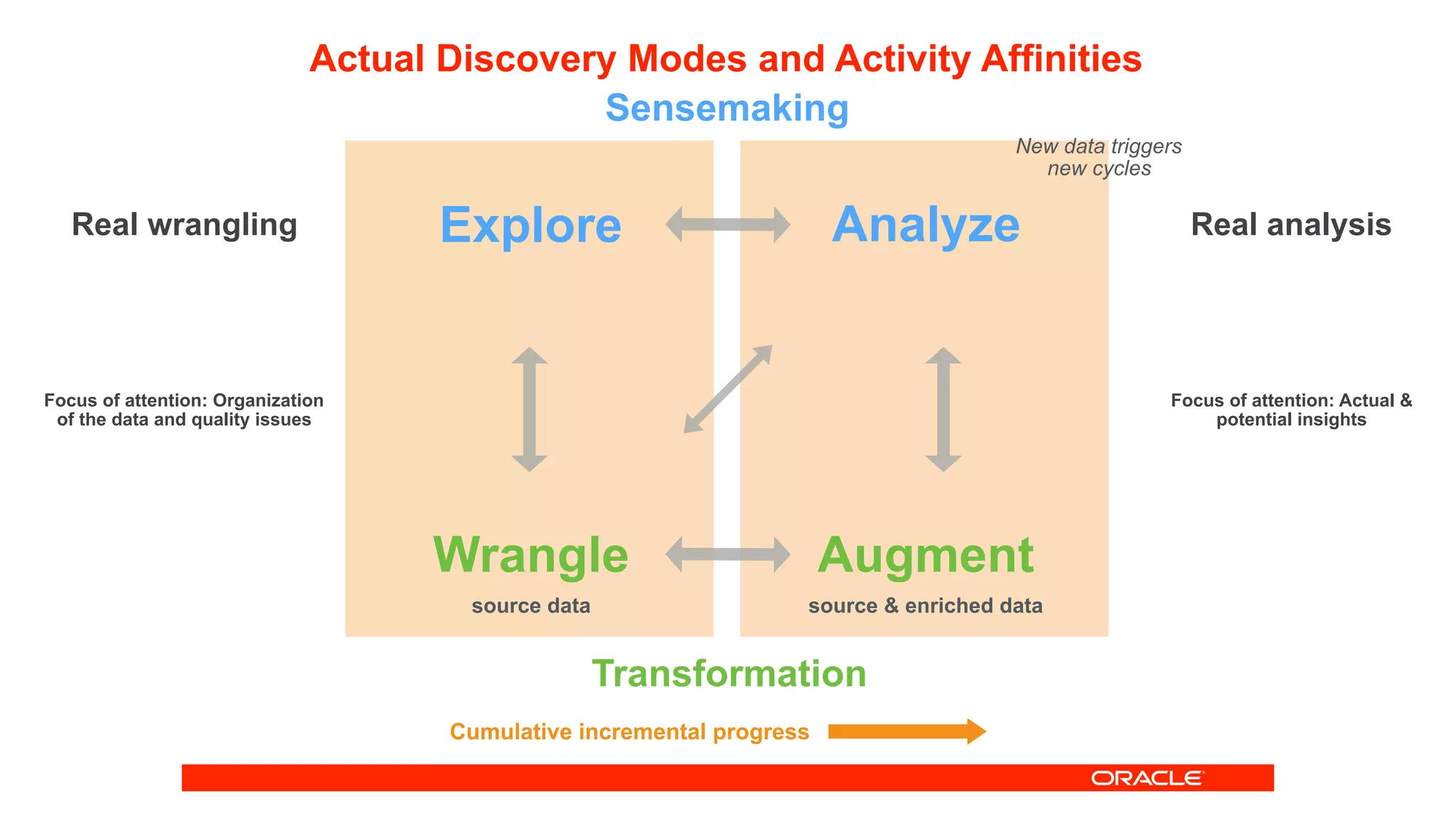 Actual Discovery Modes and Activity Affinities

Sensemaking

New data triggers new cycles

Real wrangling

Explore

Analyze

Real analysis

Focus of attention: Organization of the data and quality issues

Focus of attention: Actual & potential insights

Wrangle

source data

Augment

source & enriched data

Transformation

Cumulative incremental progress

ORACLE